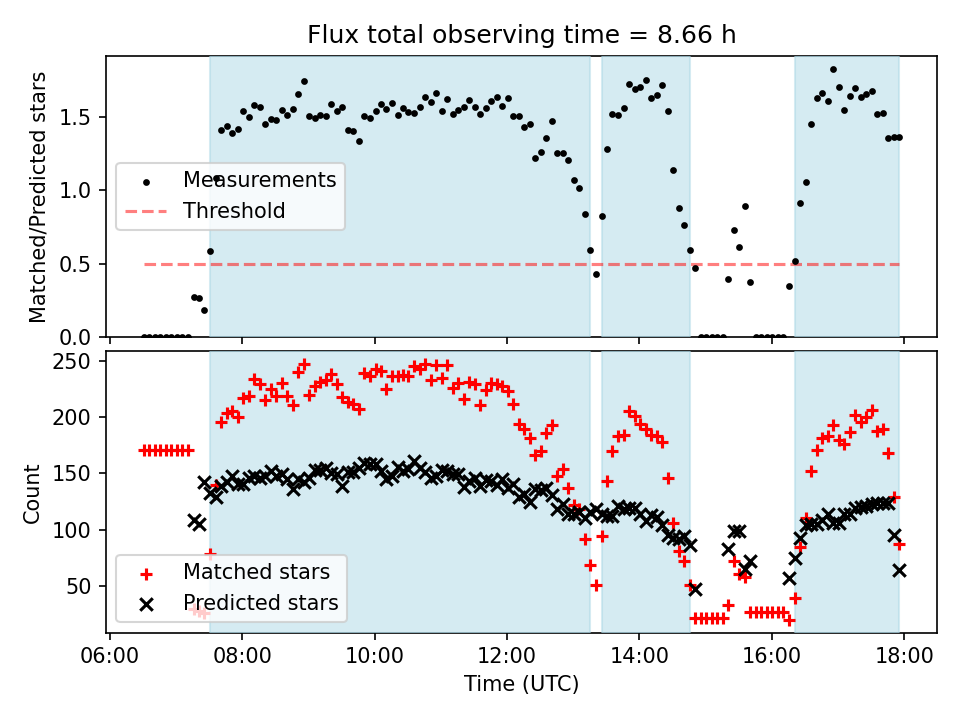 Flux total observing time = 8.66 h

Matched/Predicted stars

1.5
1.0
0.5
0.0

Measurements
Threshold

Count

250
200
150
100
50

Matched stars
Predicted stars

06:00
08:00
10:00
12:00
14:00
16:00
18:00

Time (UTC)